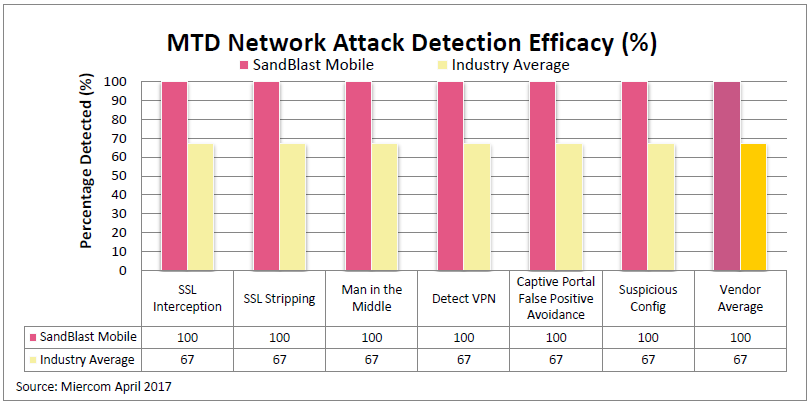 MTD Network Attack Detection Efficacy (%)

SandBlast Mobile    Industry Average

Percentage Detected (%)

100
90
80
70
60
50
40
30
20
10
0

| | SSL Interception | SSL Stripping | Man in the Middle | Detect VPN | Captive Portal False Positive Avoidance | Suspicious Config | Vendor Average |
|---|---|---|---|---|---|---|---|
| SandBlast Mobile | 100 | 100 | 100 | 100 | 100 | 100 | 100 |
| Industry Average | 67 | 67 | 67 | 67 | 67 | 67 | 67 |

Source: Miercom April 2017